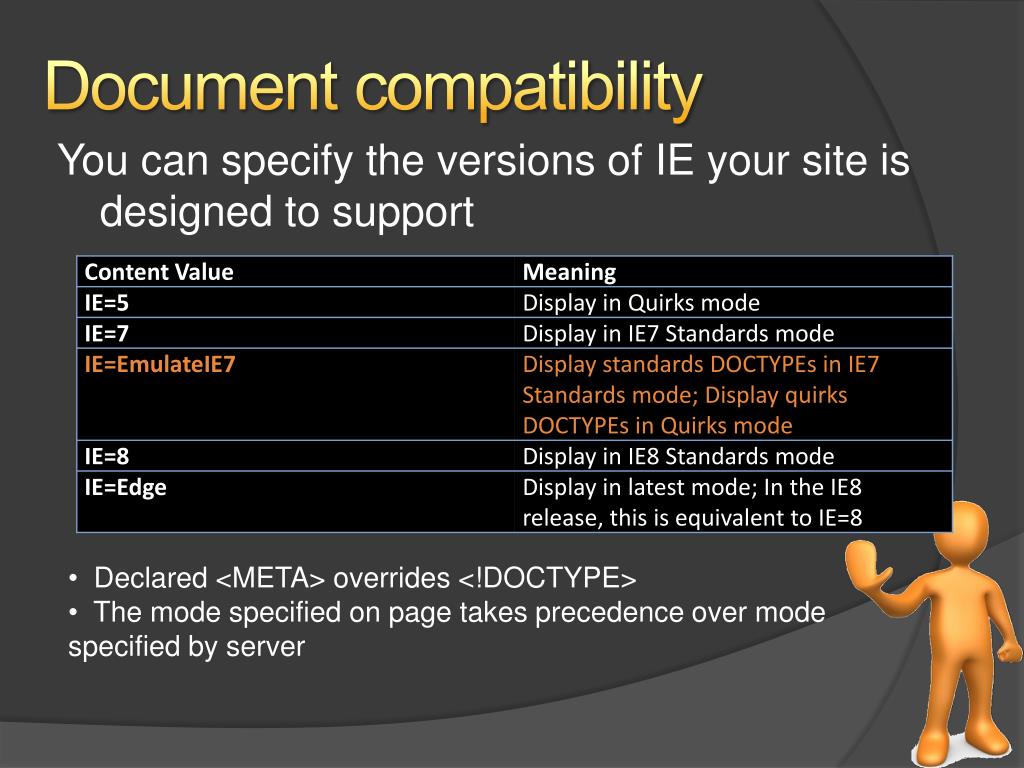 Document compatibility

You can specify the versions of IE your site is designed to support

| Content Value | Meaning |
|---|---|
| IE=5 | Display in Quirks mode |
| IE=7 | Display in IE7 Standards mode |
| IE=EmulateIE7 | Display standards DOCTYPEs in IE7 Standards mode; Display quirks DOCTYPEs in Quirks mode |
| IE=8 | Display in IE8 Standards mode |
| IE=Edge | Display in latest mode; In the IE8 release, this is equivalent to IE=8 |

• Declared <META> overrides <!DOCTYPE>
• The mode specified on page takes precedence over mode specified by server